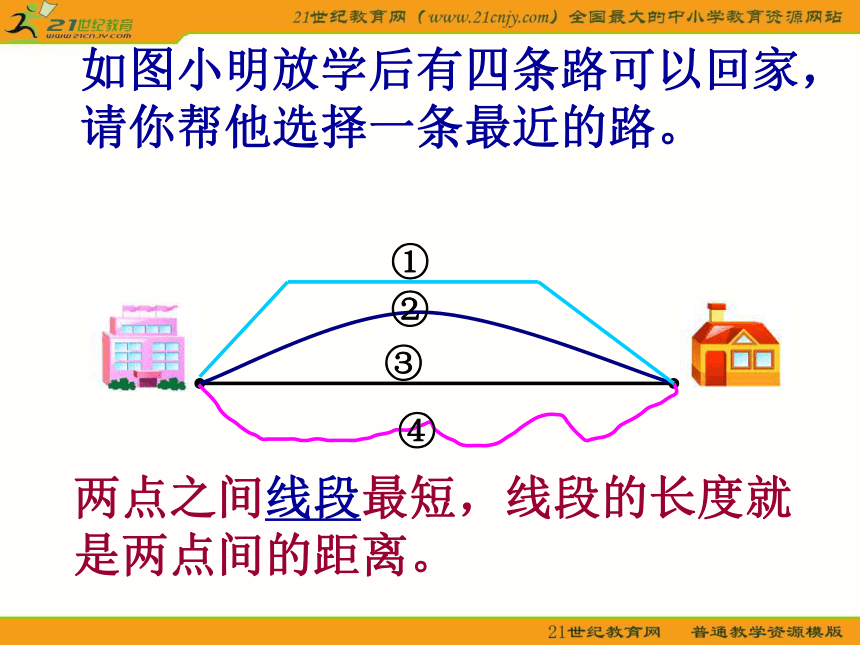 21世纪教育
www.21cnjy.com

21世纪教育网（www.21cnjy.com）全国最大的中小学教育资源网站

如图小明放学后有四条路可以回家，请你帮他选择一条最近的路。

①
②
③
④

两点之间线段最短，线段的长度就是两点间的距离。

21世纪教育网　普通教学资源模版